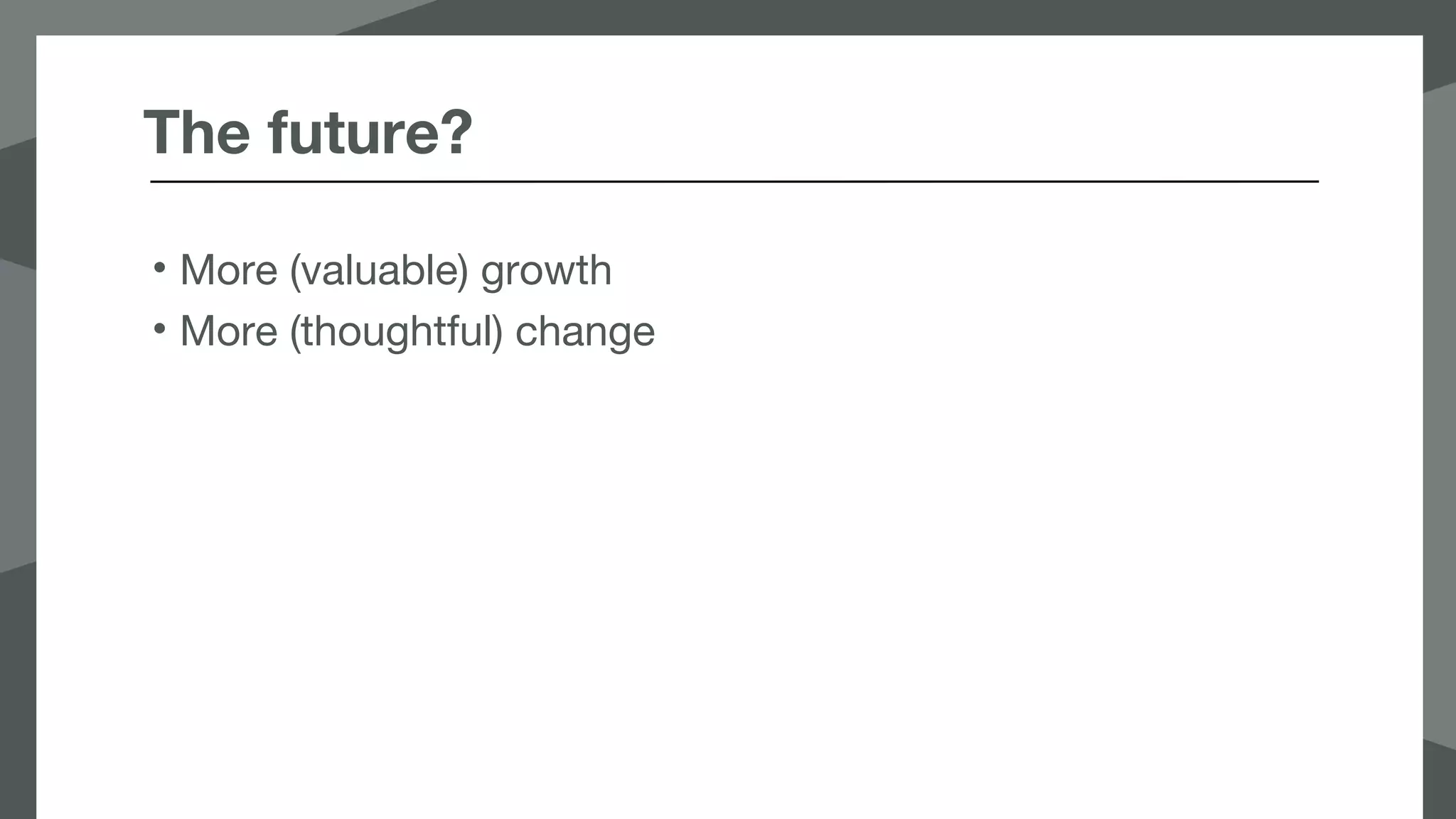 The future?

• More (valuable) growth
• More (thoughtful) change